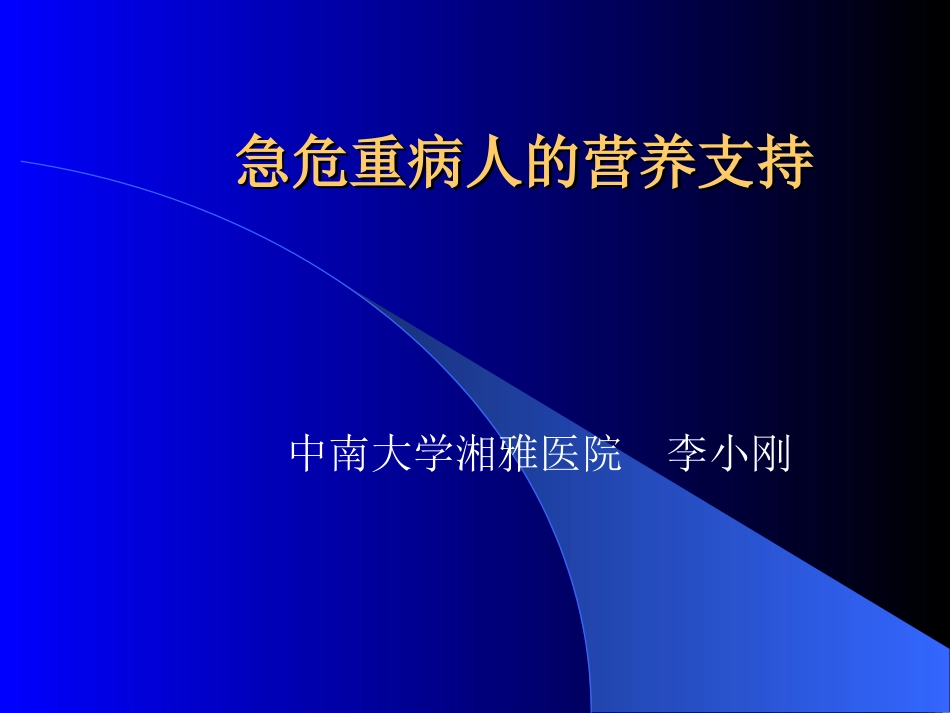 急危重病人的营养支持

中南大学湘雅医院　李小刚